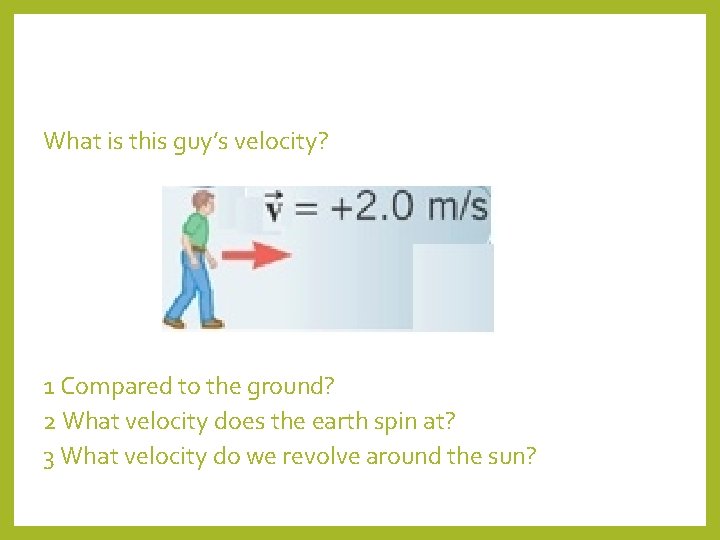 What is this guy's velocity?

$\vec{v} = +2.0$ m/s

1 Compared to the ground?
2 What velocity does the earth spin at?
3 What velocity do we revolve around the sun?